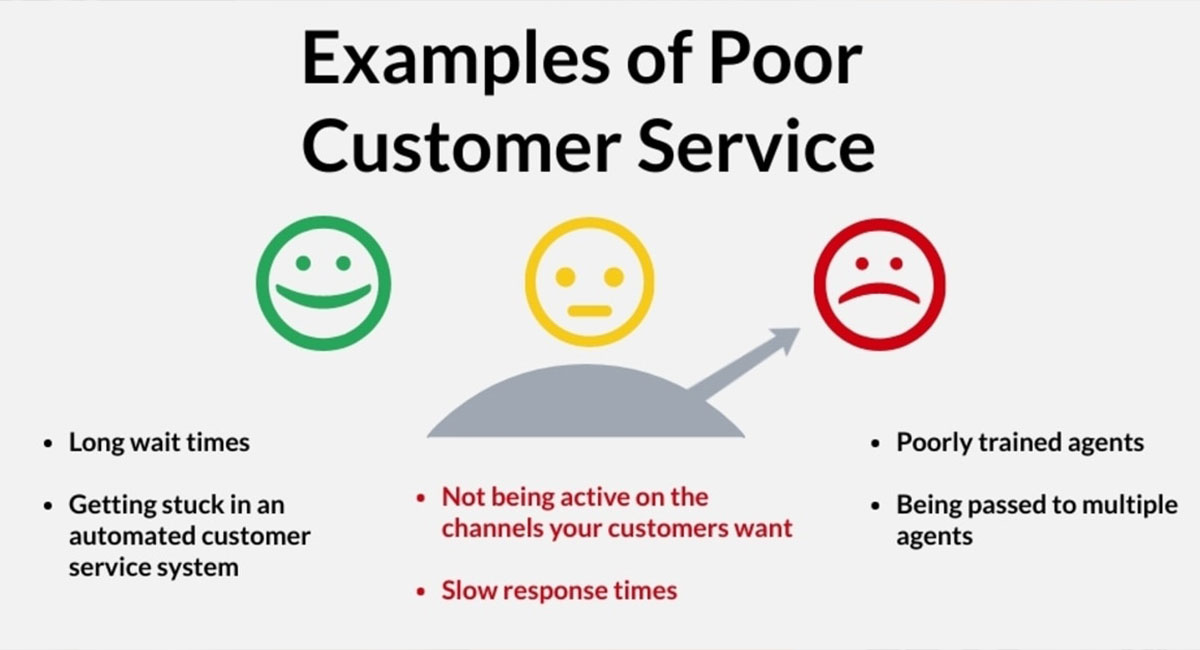 Examples of Poor Customer Service

• Long wait times

• Getting stuck in an automated customer service system

• Not being active on the channels your customers want

• Slow response times

• Poorly trained agents

• Being passed to multiple agents